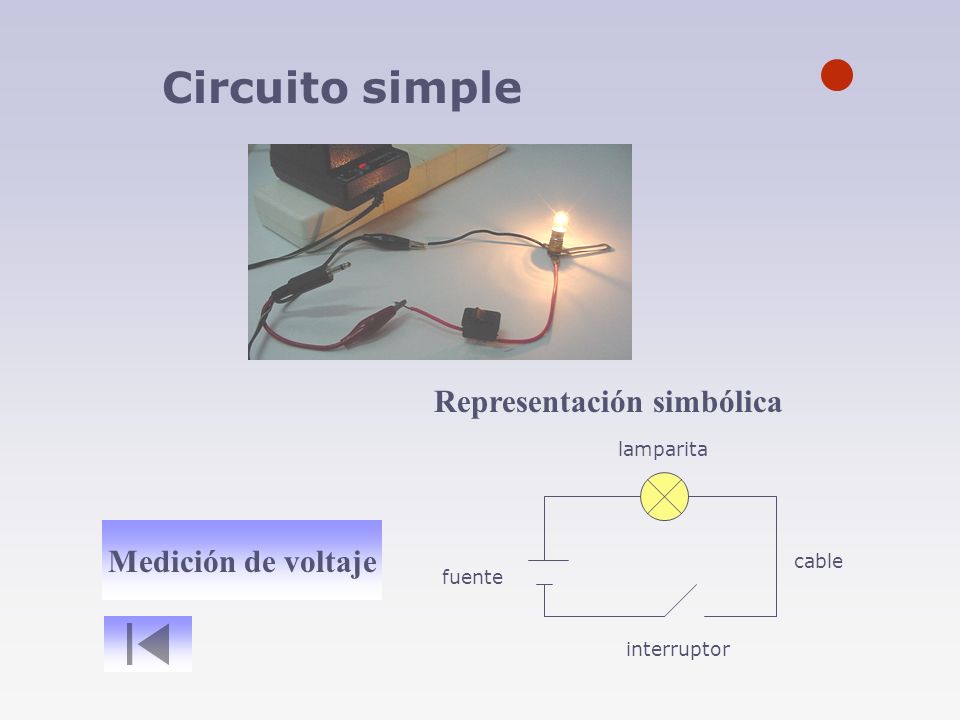 Circuito simple

Representación simbólica

lamparita

fuente

cable

interruptor

Medición de voltaje